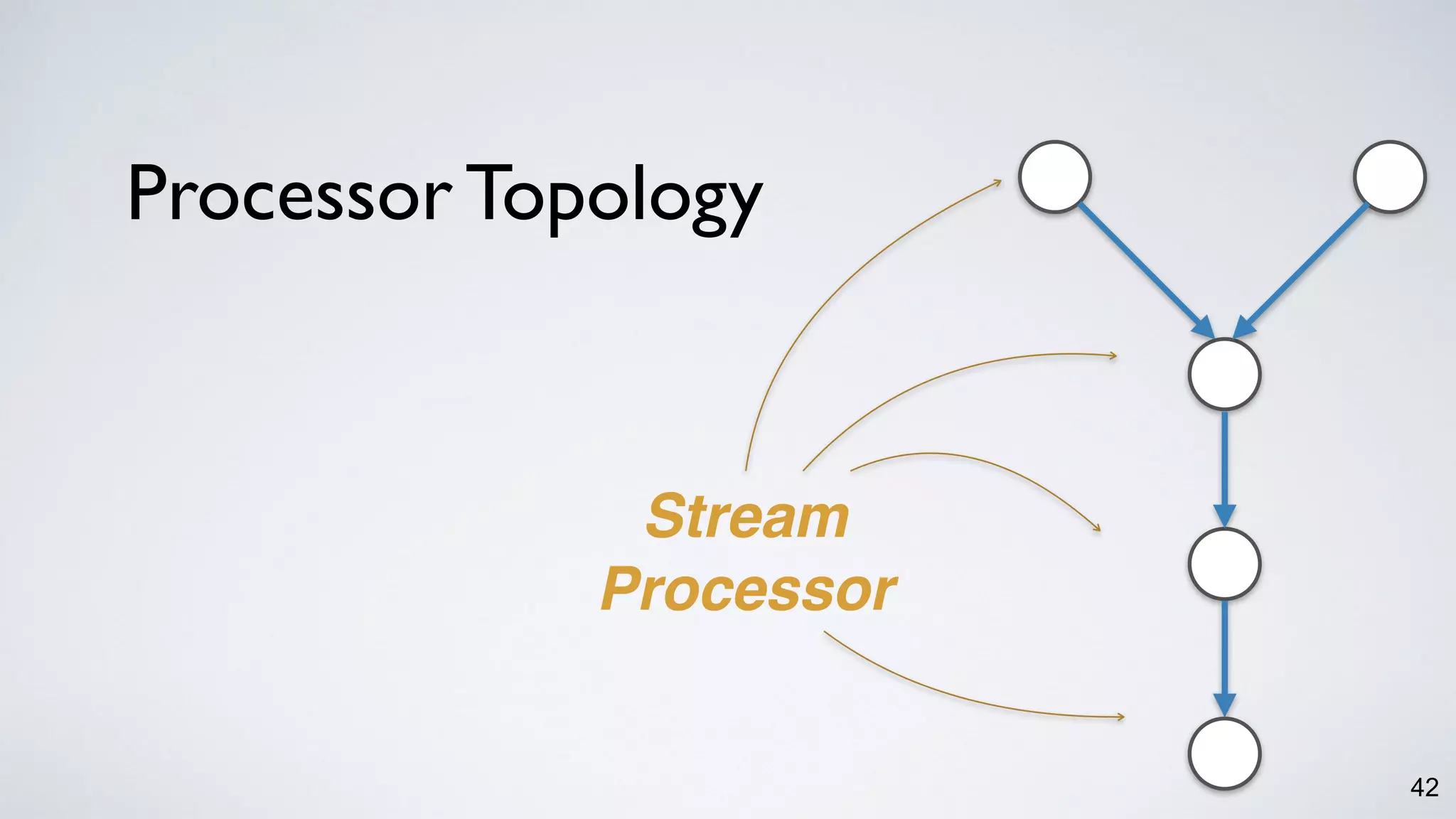 Processor Topology

Stream Processor

42